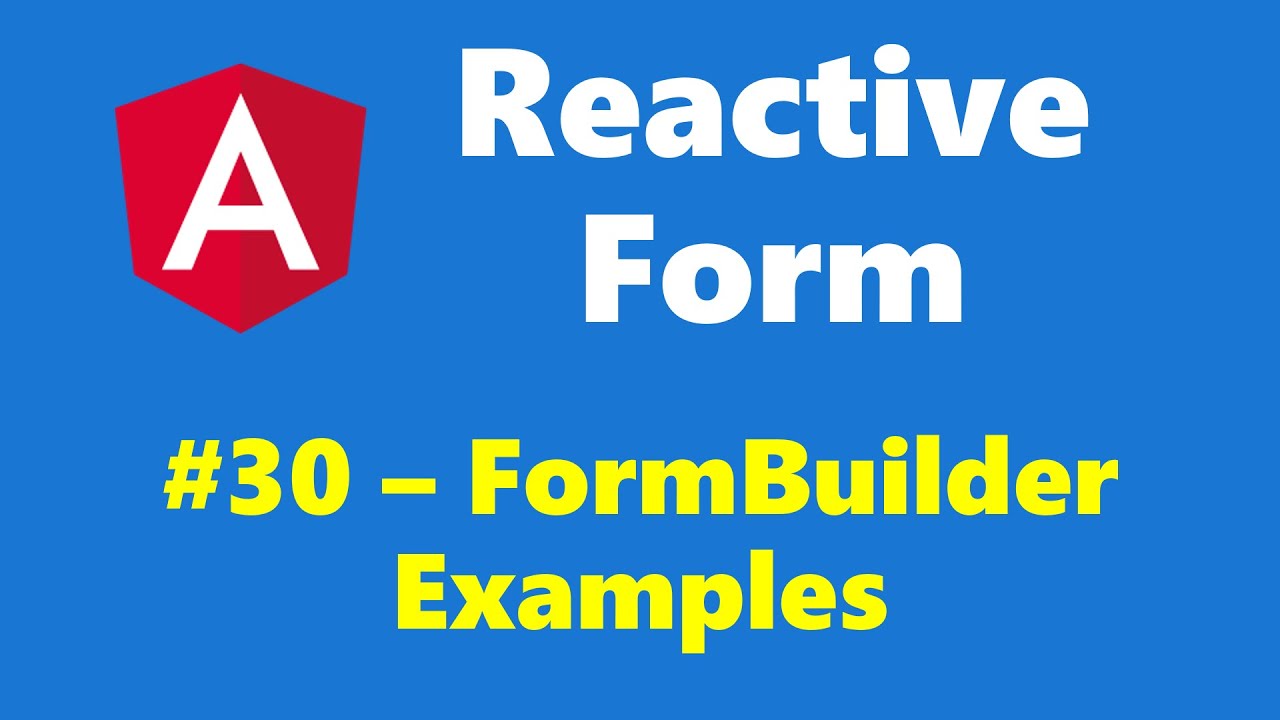 A

Reactive Form

#30 – FormBuilder Examples